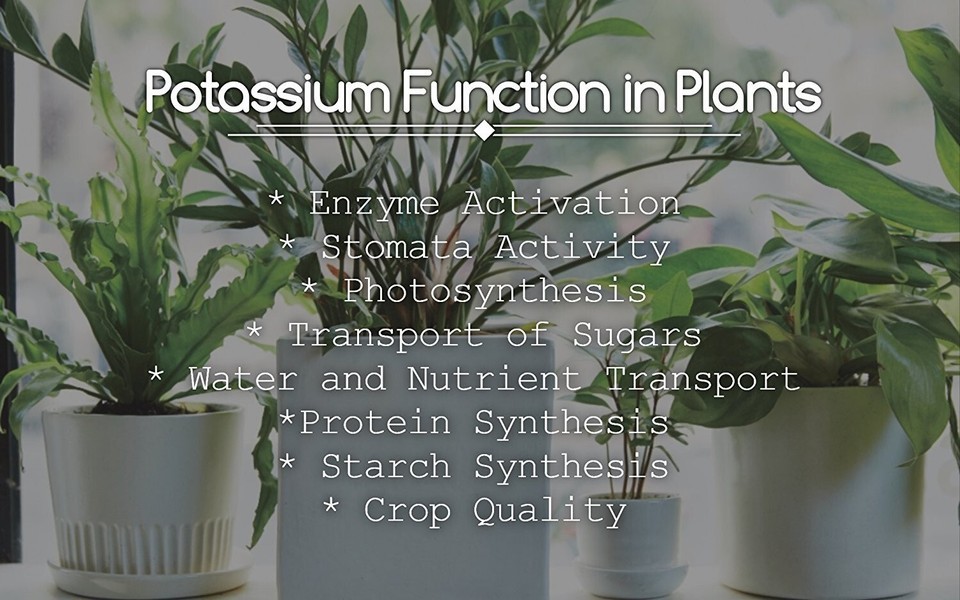 Potassium Function in Plants

* Enzyme Activation
* Stomata Activity
* Photosynthesis
* Transport of Sugars
* Water and Nutrient Transport
*Protein Synthesis
* Starch Synthesis
* Crop Quality